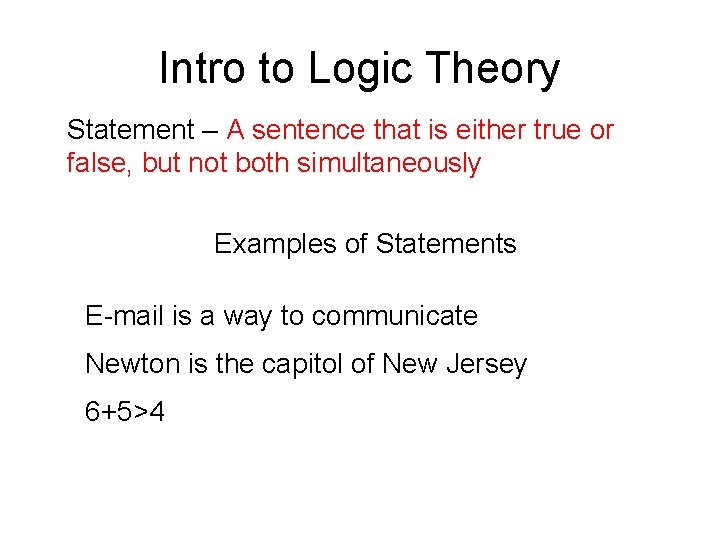 Intro to Logic Theory

Statement – A sentence that is either true or false, but not both simultaneously

Examples of Statements

E-mail is a way to communicate

Newton is the capitol of New Jersey

$6+5>4$